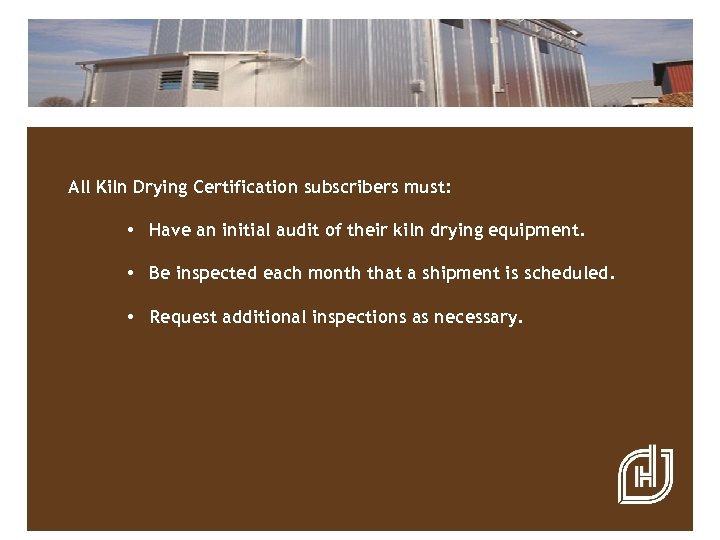 All Kiln Drying Certification subscribers must:

• Have an initial audit of their kiln drying equipment.

• Be inspected each month that a shipment is scheduled.

• Request additional inspections as necessary.